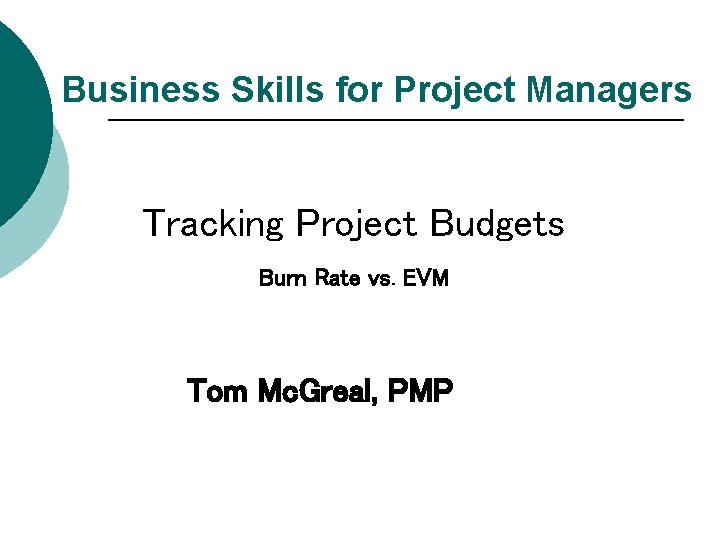 Business Skills for Project Managers

Tracking Project Budgets

Burn Rate vs. EVM

Tom McGreal, PMP